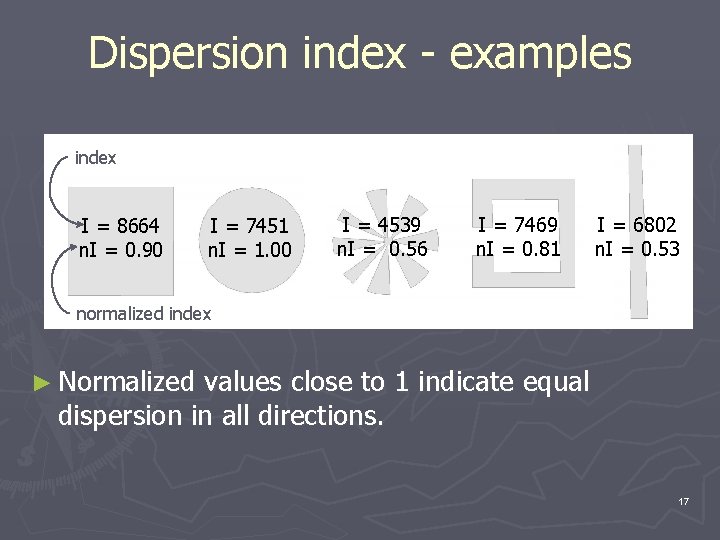 Dispersion index - examples

index

I = 8664
nI = 0.90

I = 7451
nI = 1.00

I = 4539
nI = 0.56

I = 7469
nI = 0.81

I = 6802
nI = 0.53

normalized index

► Normalized values close to 1 indicate equal dispersion in all directions.

17